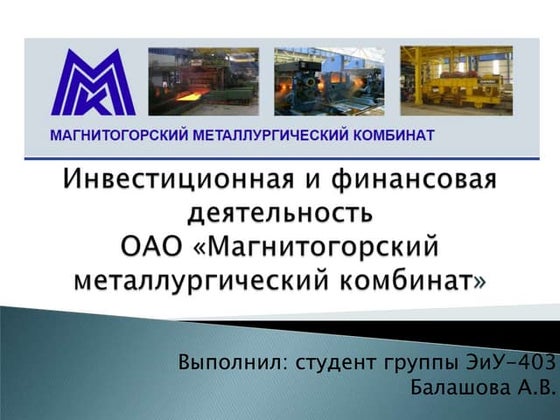 МАГНИТОГОРСКИЙ МЕТАЛЛУРГИЧЕСКИЙ КОМБИНАТ

Инвестиционная и финансовая деятельность
ОАО «Магнитогорский металлургический комбинат»

Выполнил: студент группы ЭиУ-403
Балашова А.В.